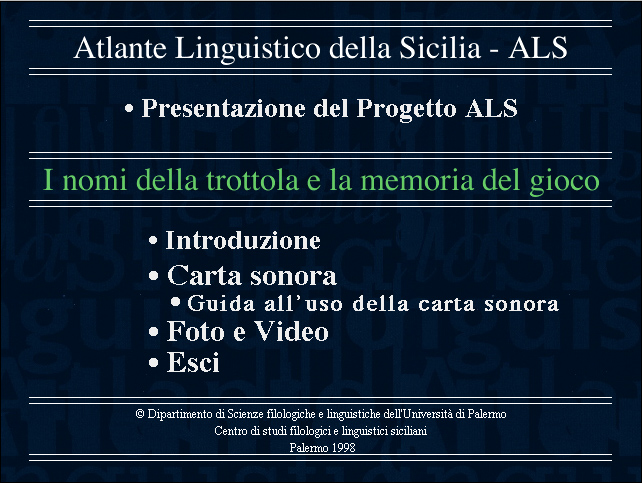 Atlante Linguistico della Sicilia - ALS

• Presentazione del Progetto ALS

I nomi della trottola e la memoria del gioco

• Introduzione
• Carta sonora
• Guida all'uso della carta sonora
• Foto e Video
• Esci

© Dipartimento di Scienze filologiche e linguistiche dell'Università di Palermo
Centro di studi filologici e linguistici siciliani
Palermo 1998